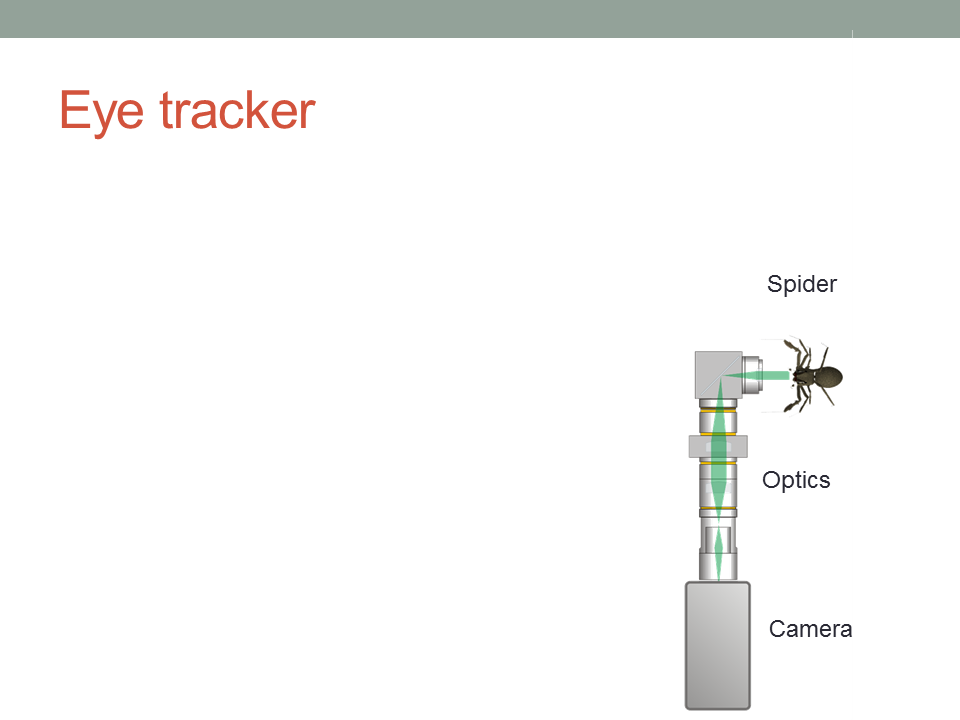 Eye tracker

Spider

Optics

Camera